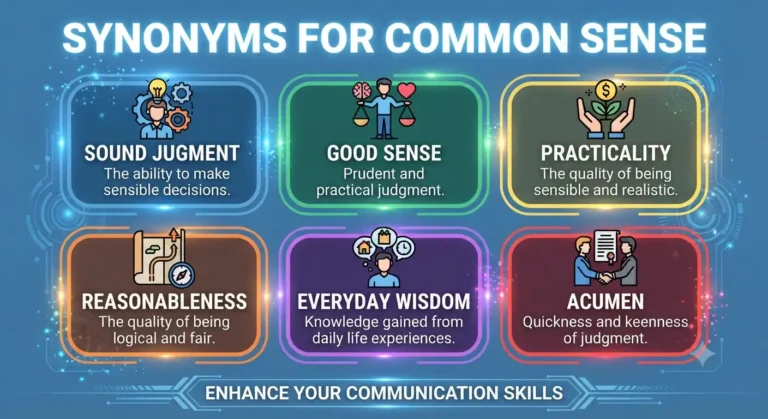 SYNONYMS FOR COMMON SENSE

SOUND JUGMENT
The ability to make sensible decisions.

GOOD SENSE
Prudent and practical judgment.

PRACTICALITY
The quality of being sensible and realistic.

REASONABLENESS
The quality of being logical and fair.

EVERYDAY WISDOM
Knowledge gained from daily life experiences.

ACUMEN
Quickness and keenness of judgment.

ENHANCE YOUR COMMUNICATION SKILLS